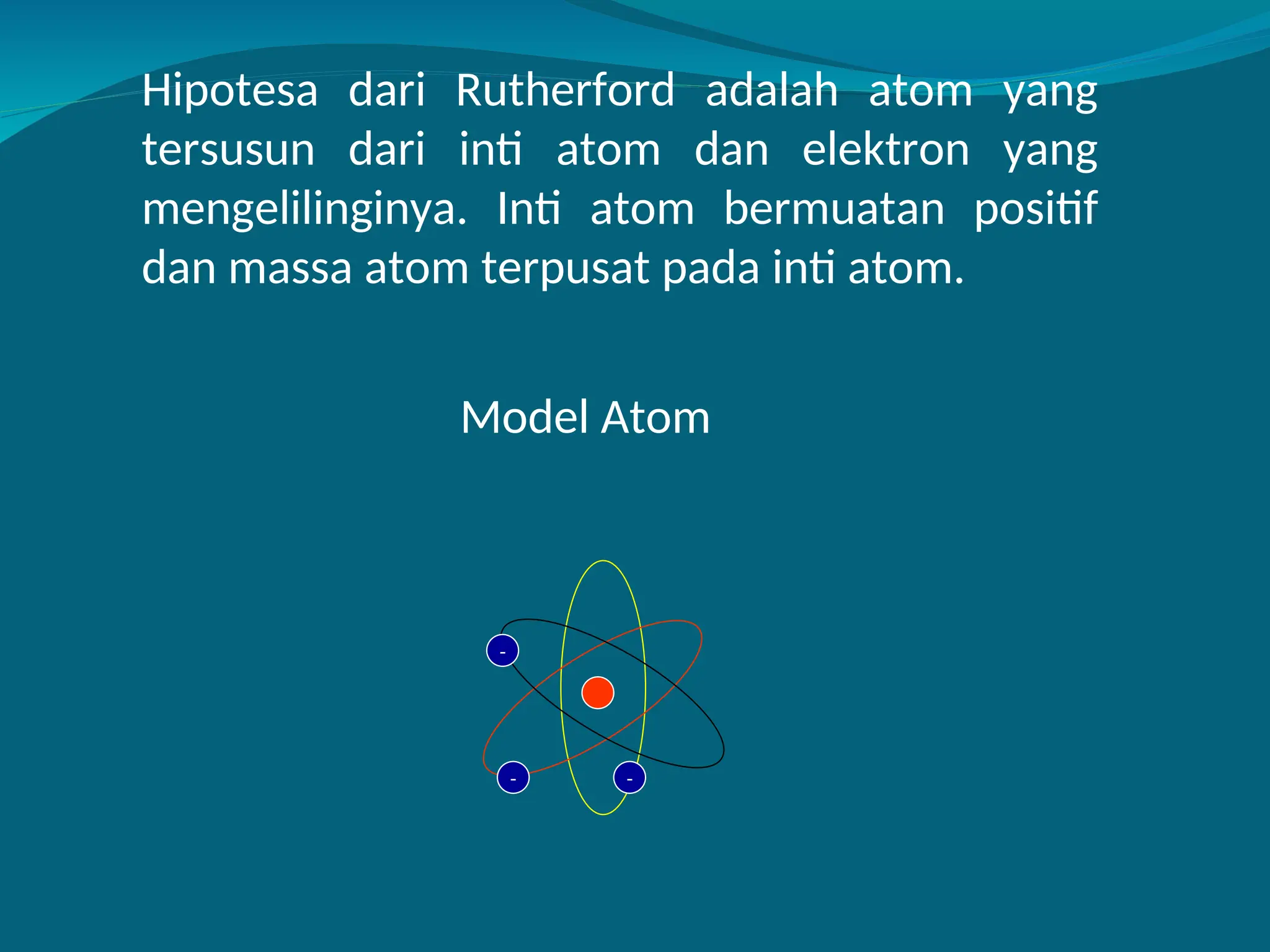 Hipotesa dari Rutherford adalah atom yang tersusun dari inti atom dan elektron yang mengelilinginya. Inti atom bermuatan positif dan massa atom terpusat pada inti atom.

Model Atom

-

-

-